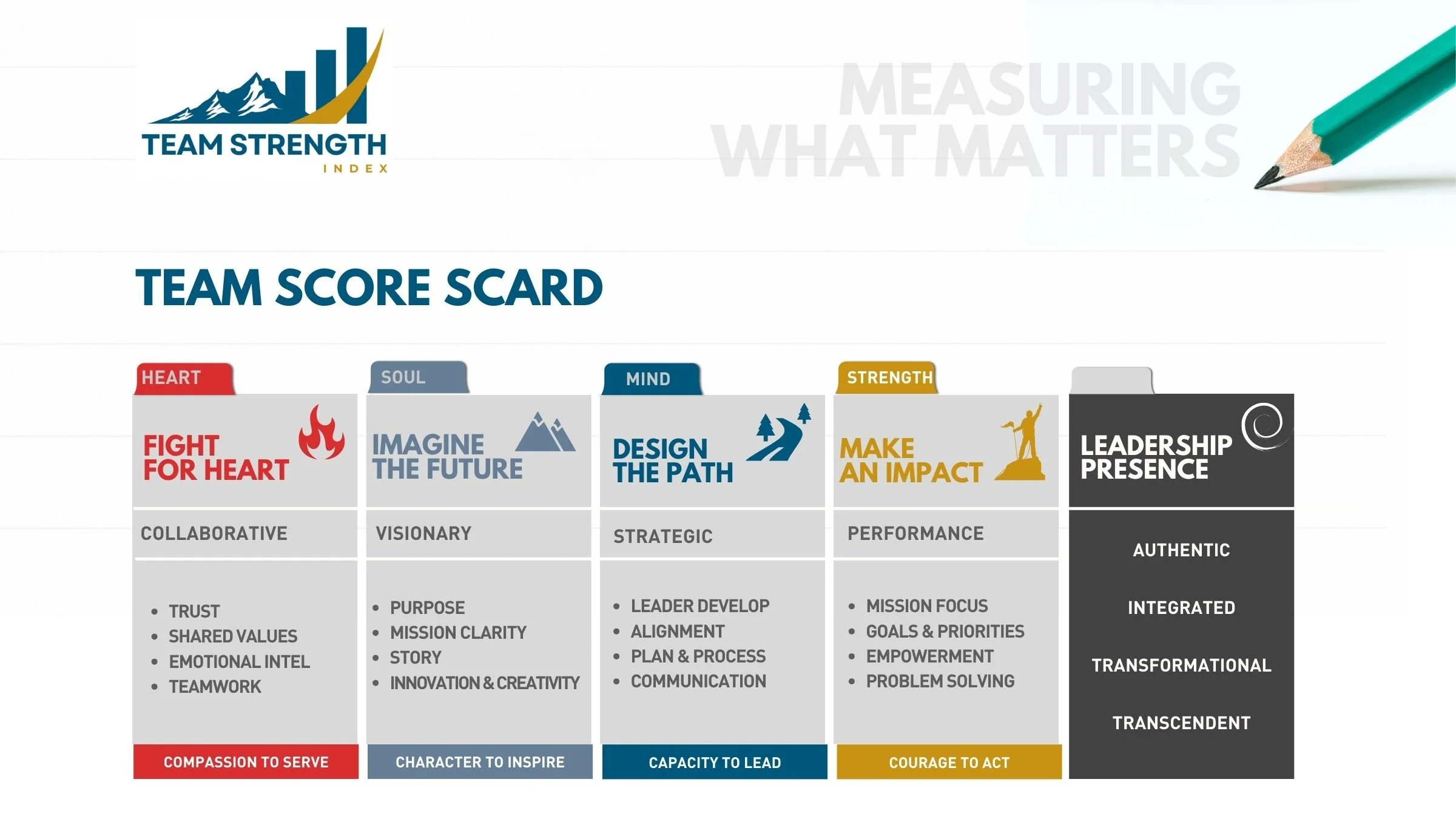 TEAM STRENGTH
INDEX

MEASURING WHAT MATTERS

TEAM SCORE SCARD

HEART
FIGHT FOR HEART
COLLABORATIVE
- TRUST
- SHARED VALUES
- EMOTIONAL INTEL
- TEAMWORK
COMPASSION TO SERVE

SOUL
IMAGINE THE FUTURE
VISIONARY
- PURPOSE
- MISSION CLARITY
- STORY
- INNOVATION & CREATIVITY
CHARACTER TO INSPIRE

MIND
DESIGN THE PATH
STRATEGIC
- LEADER DEVELOP
- ALIGNMENT
- PLAN & PROCESS
- COMMUNICATION
CAPACITY TO LEAD

STRENGTH
MAKE AN IMPACT
PERFORMANCE
- MISSION FOCUS
- GOALS & PRIORITIES
- EMPOWERMENT
- PROBLEM SOLVING
COURAGE TO ACT

LEADERSHIP PRESENCE
AUTHENTIC
INTEGRATED
TRANSFORMATIONAL
TRANSCENDENT